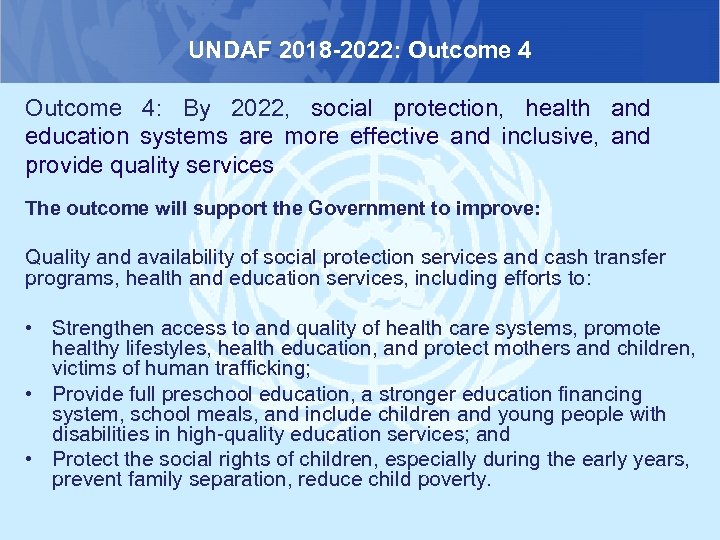 UNDAF 2018-2022: Outcome 4

Outcome 4: By 2022, social protection, health and education systems are more effective and inclusive, and provide quality services

The outcome will support the Government to improve:

Quality and availability of social protection services and cash transfer programs, health and education services, including efforts to:

• Strengthen access to and quality of health care systems, promote healthy lifestyles, health education, and protect mothers and children, victims of human trafficking;
• Provide full preschool education, a stronger education financing system, school meals, and include children and young people with disabilities in high-quality education services; and
• Protect the social rights of children, especially during the early years, prevent family separation, reduce child poverty.